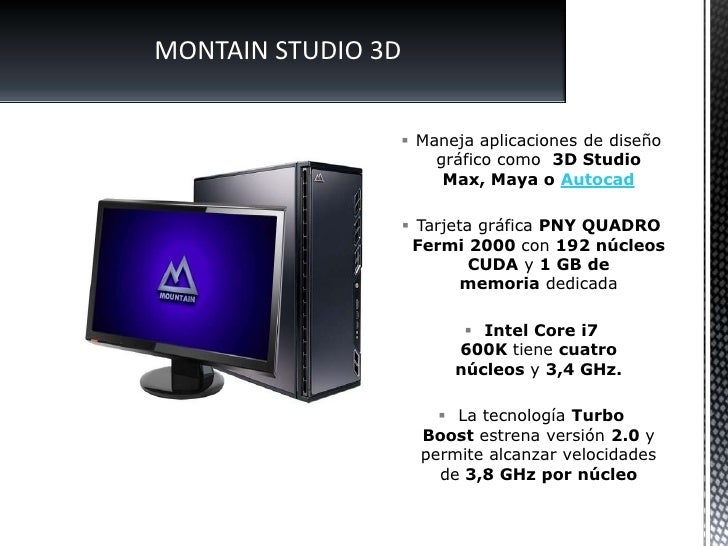 MONTAIN STUDIO 3D

MOUNTAIN

▪ Maneja aplicaciones de diseño gráfico como 3D Studio Max, Maya o Autocad

▪ Tarjeta gráfica PNY QUADRO Fermi 2000 con 192 núcleos CUDA y 1 GB de memoria dedicada

▪ Intel Core i7 600K tiene cuatro núcleos y 3,4 GHz.

▪ La tecnología Turbo Boost estrena versión 2.0 y permite alcanzar velocidades de 3,8 GHz por núcleo